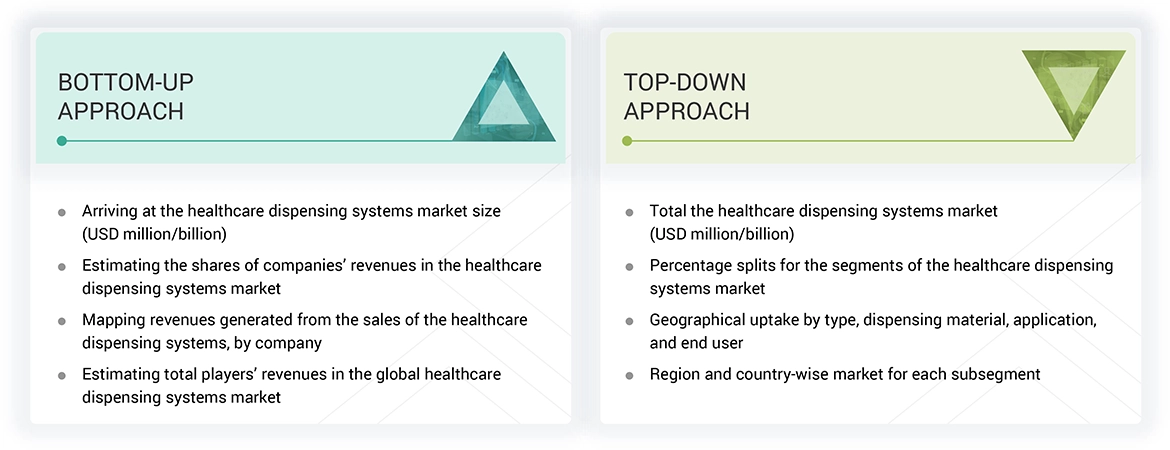 BOTTOM-UP APPROACH

- Arriving at the healthcare dispensing systems market size (USD million/billion)
- Estimating the shares of companies' revenues in the healthcare dispensing systems market
- Mapping revenues generated from the sales of the healthcare dispensing systems, by company
- Estimating total players' revenues in the global healthcare dispensing systems market

TOP-DOWN APPROACH

- Total the healthcare dispensing systems market (USD million/billion)
- Percentage splits for the segments of the healthcare dispensing systems market
- Geographical uptake by type, dispensing material, application, and end user
- Region and country-wise market for each subsegment